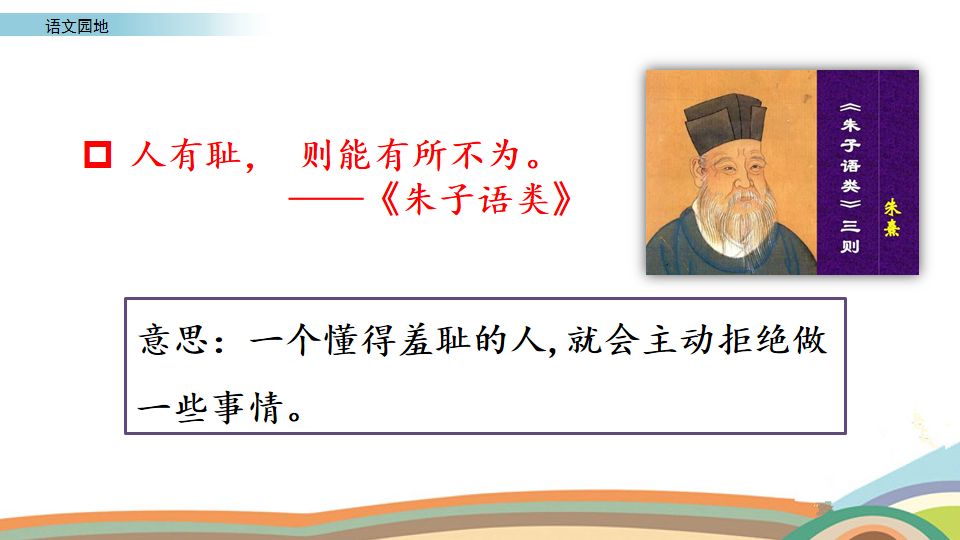 语文园地

人有耻， 则能有所不为。
——《朱子语类》

《朱子语类》三则
朱熹

意思：一个懂得羞耻的人,就会主动拒绝做一些事情。